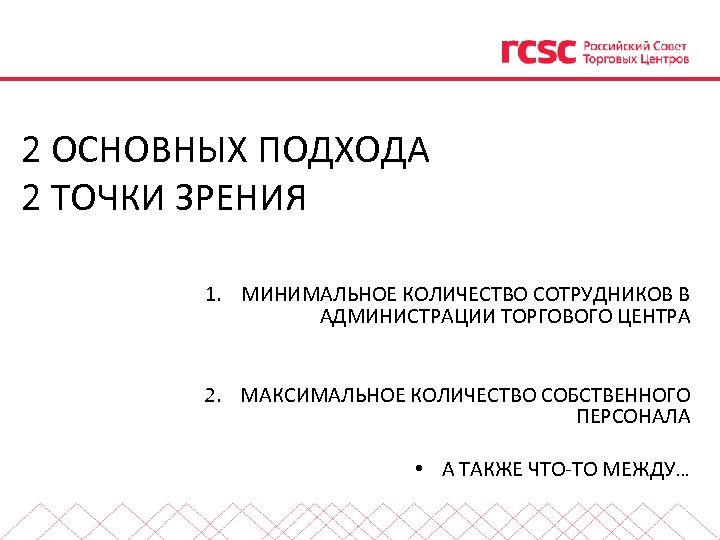 rcsc Российский Совет Торговых Центров

2 ОСНОВНЫХ ПОДХОДА
2 ТОЧКИ ЗРЕНИЯ

1. МИНИМАЛЬНОЕ КОЛИЧЕСТВО СОТРУДНИКОВ В АДМИНИСТРАЦИИ ТОРГОВОГО ЦЕНТРА

2. МАКСИМАЛЬНОЕ КОЛИЧЕСТВО СОБСТВЕННОГО ПЕРСОНАЛА

• А ТАКЖЕ ЧТО-ТО МЕЖДУ…